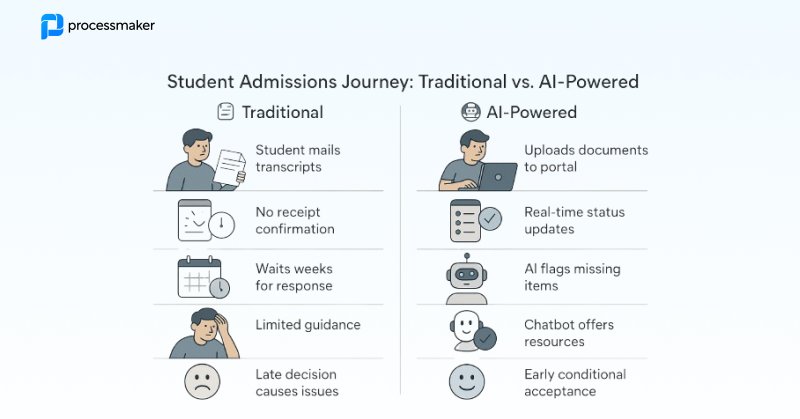 processmaker

Student Admissions Journey: Traditional vs. AI-Powered

Traditional

Student mails transcripts

No receipt confirmation

Waits weeks for response

Limited guidance

Late decision causes issues

AI-Powered

Uploads documents to portal

Real-time status updates

AI flags missing items

Chatbot offers resources

Early conditional acceptance